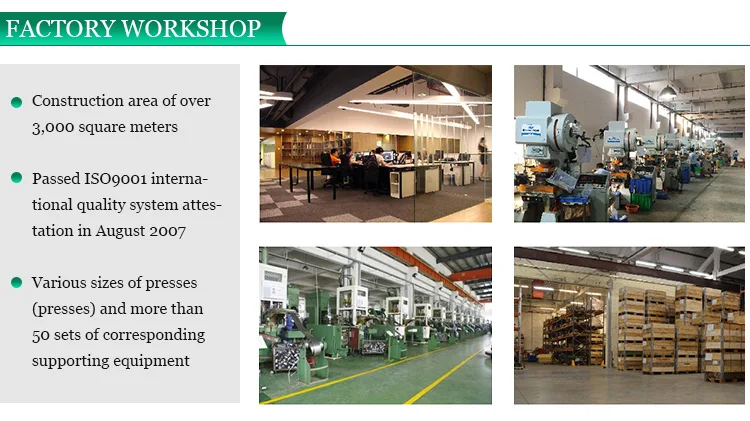 FACTORY WORKSHOP

Construction area of over 3,000 square meters

Passed ISO9001 international quality system attestation in August 2007

Various sizes of presses (presses) and more than 50 sets of corresponding supporting equipment